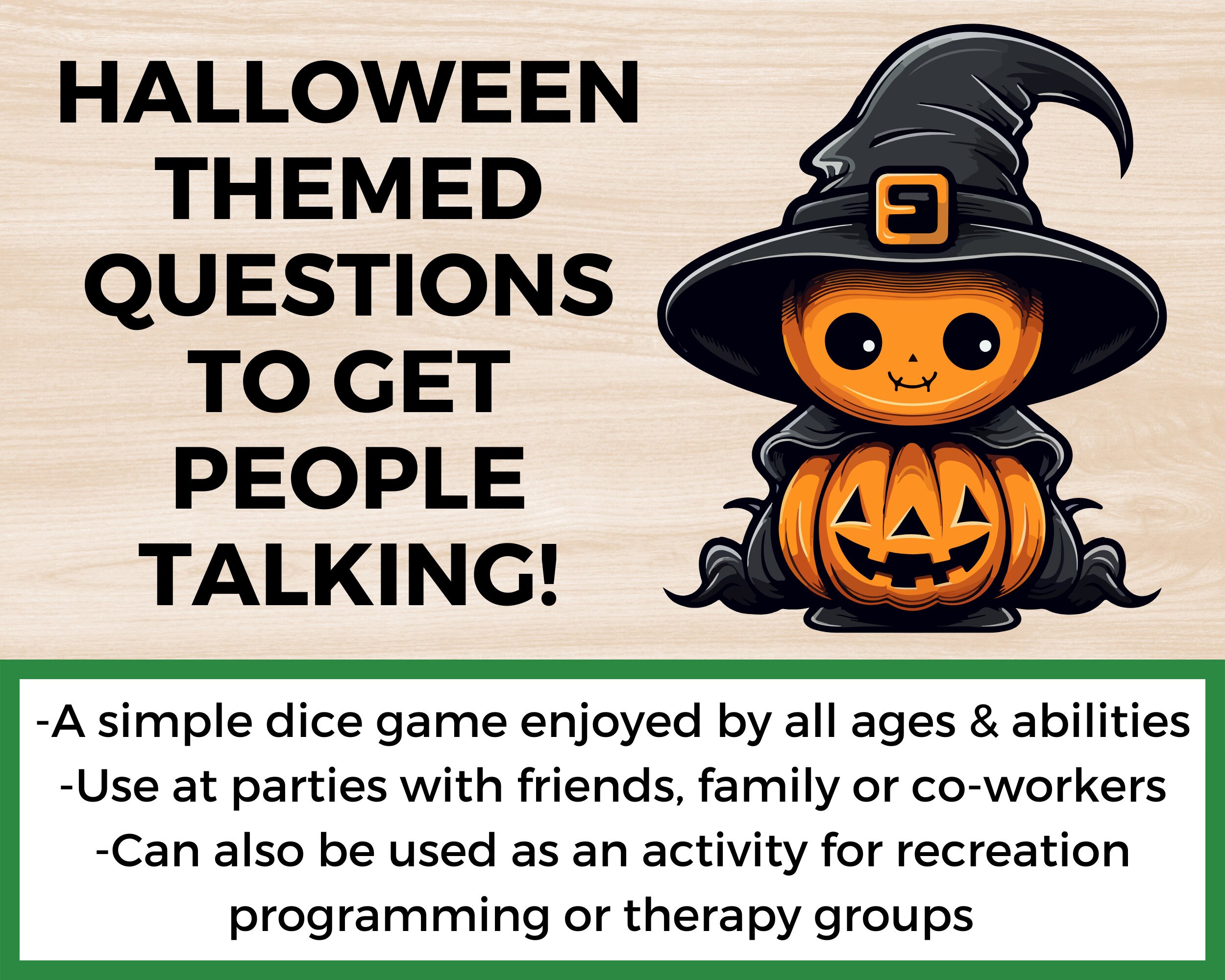 HALLOWEEN THEMED QUESTIONS TO GET PEOPLE TALKING!

-A simple dice game enjoyed by all ages & abilities
-Use at parties with friends, family or co-workers
-Can also be used as an activity for recreation programming or therapy groups